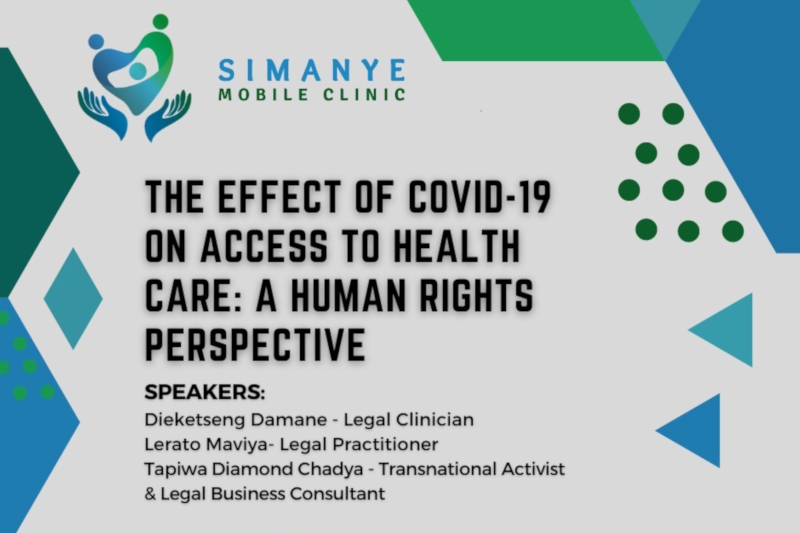 SIMANYE
MOBILE CLINIC

THE EFFECT OF COVID-19 ON ACCESS TO HEALTH CARE: A HUMAN RIGHTS PERSPECTIVE

SPEAKERS:
Dieketseng Damane - Legal Clinician
Lerato Maviya- Legal Practitioner
Tapiwa Diamond Chadya - Transnational Activist & Legal Business Consultant